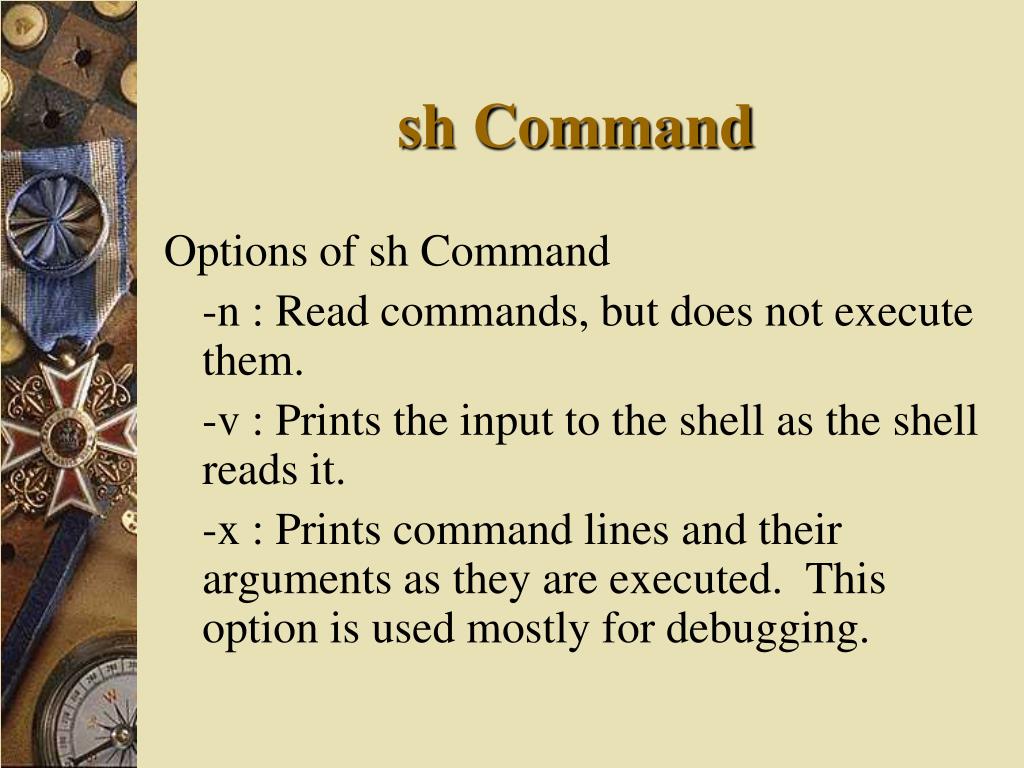 sh Command

Options of sh Command

-n : Read commands, but does not execute them.

-v : Prints the input to the shell as the shell reads it.

-x : Prints command lines and their arguments as they are executed. This option is used mostly for debugging.